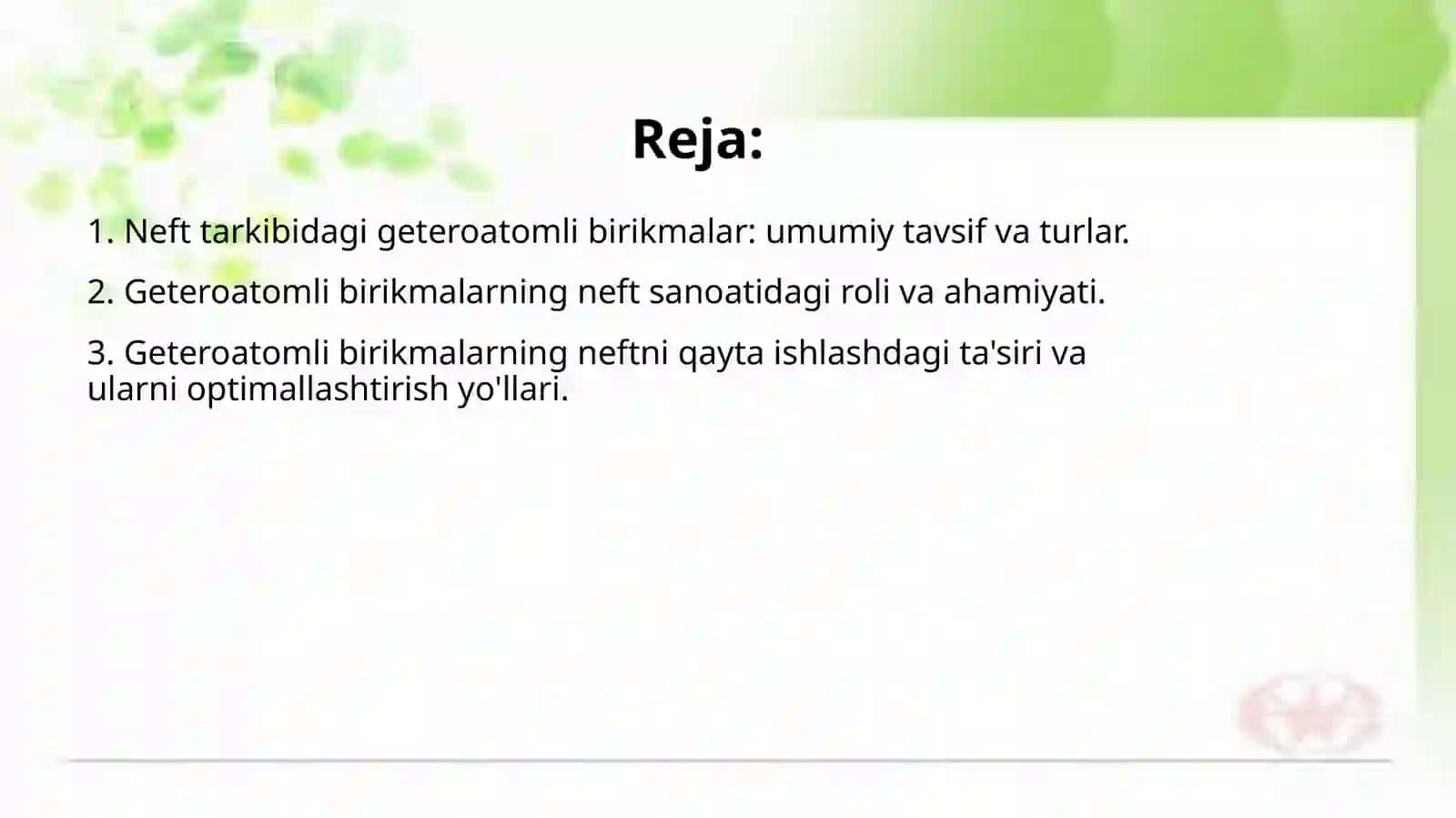 Reja:

1. Neft tarkibidagi geteroatomli birikmalar: umumiy tavsif va turlar.

2. Geteroatomli birikmalarning neft sanoatidagi roli va ahamiyati.

3. Geteroatomli birikmalarning neftni qayta ishlashdagi ta'siri va ularni optimallashtirish yo'llari.